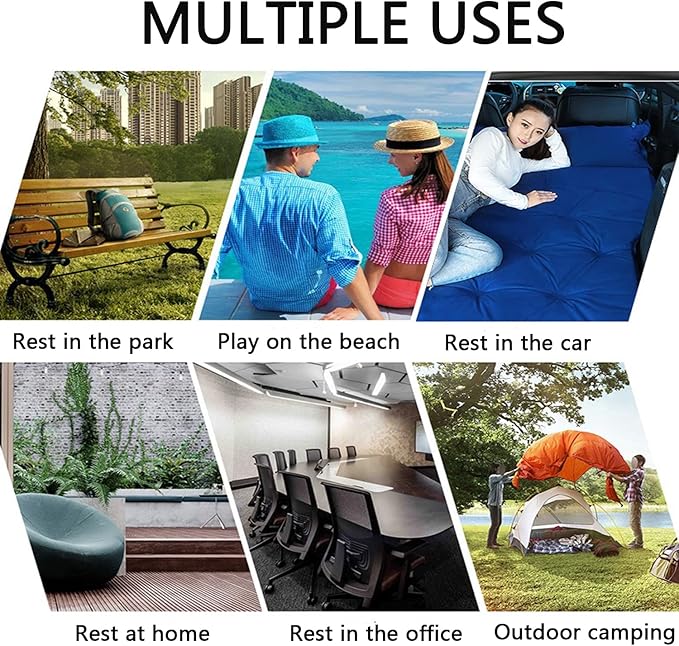 MULTIPLE USES

Rest in the park

Play on the beach

Rest in the car

Rest at home

Rest in the office

Outdoor camping